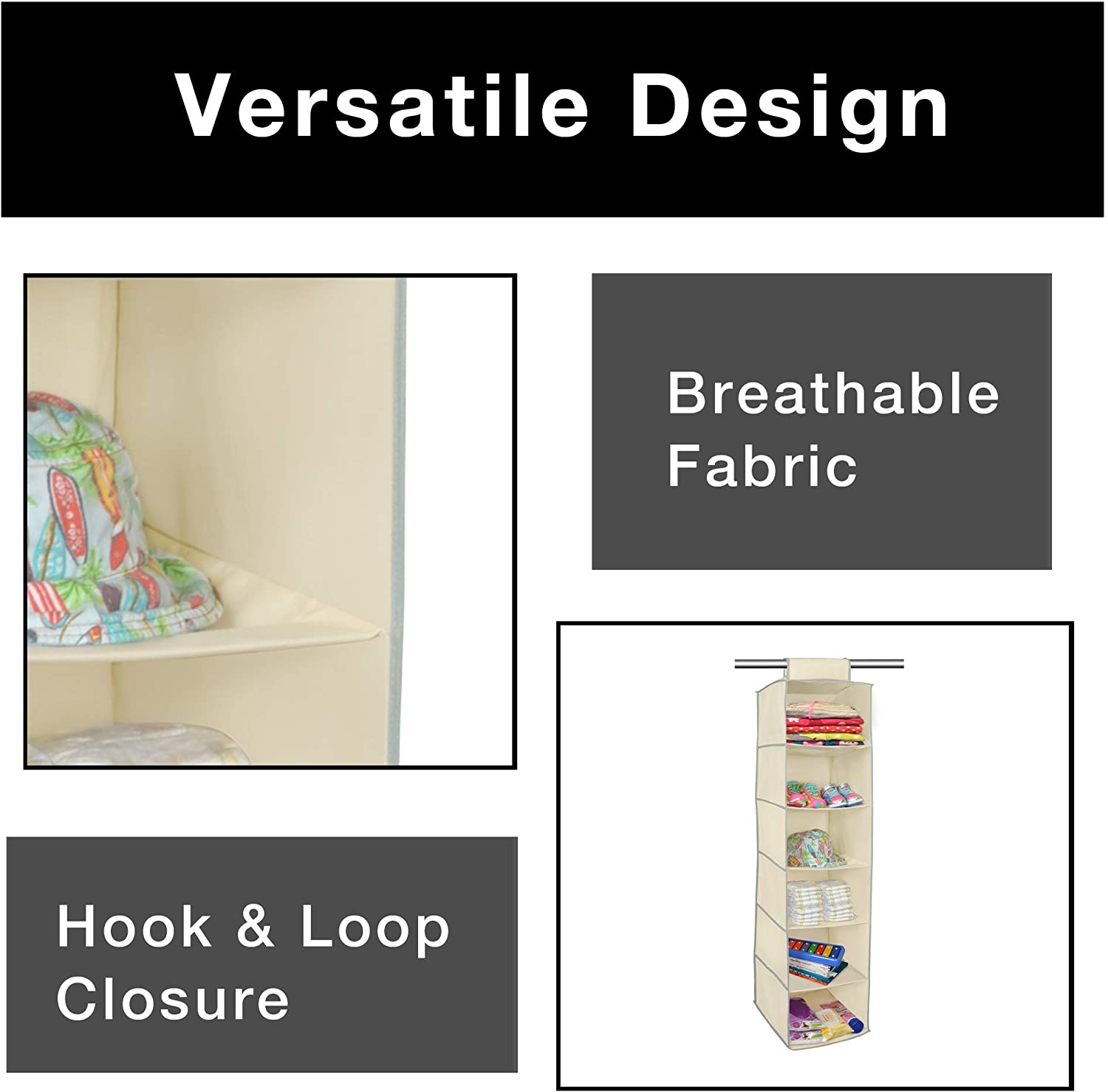 Versatile Design

Breathable Fabric

Hook & Loop Closure